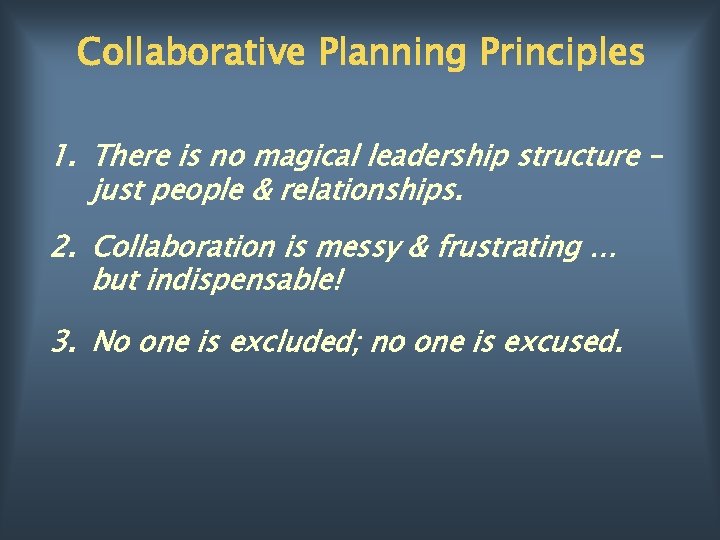 Collaborative Planning Principles

1. There is no magical leadership structure – just people & relationships.

2. Collaboration is messy & frustrating … but indispensable!

3. No one is excluded; no one is excused.